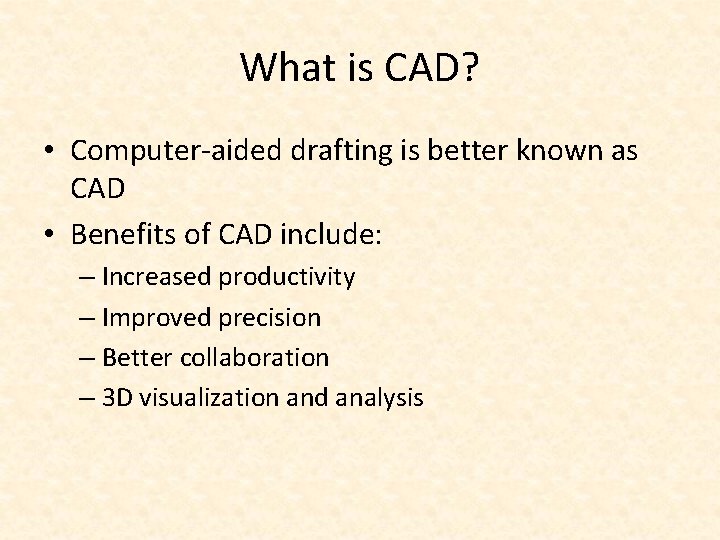 What is CAD?

• Computer-aided drafting is better known as CAD

• Benefits of CAD include:

– Increased productivity

– Improved precision

– Better collaboration

– 3D visualization and analysis